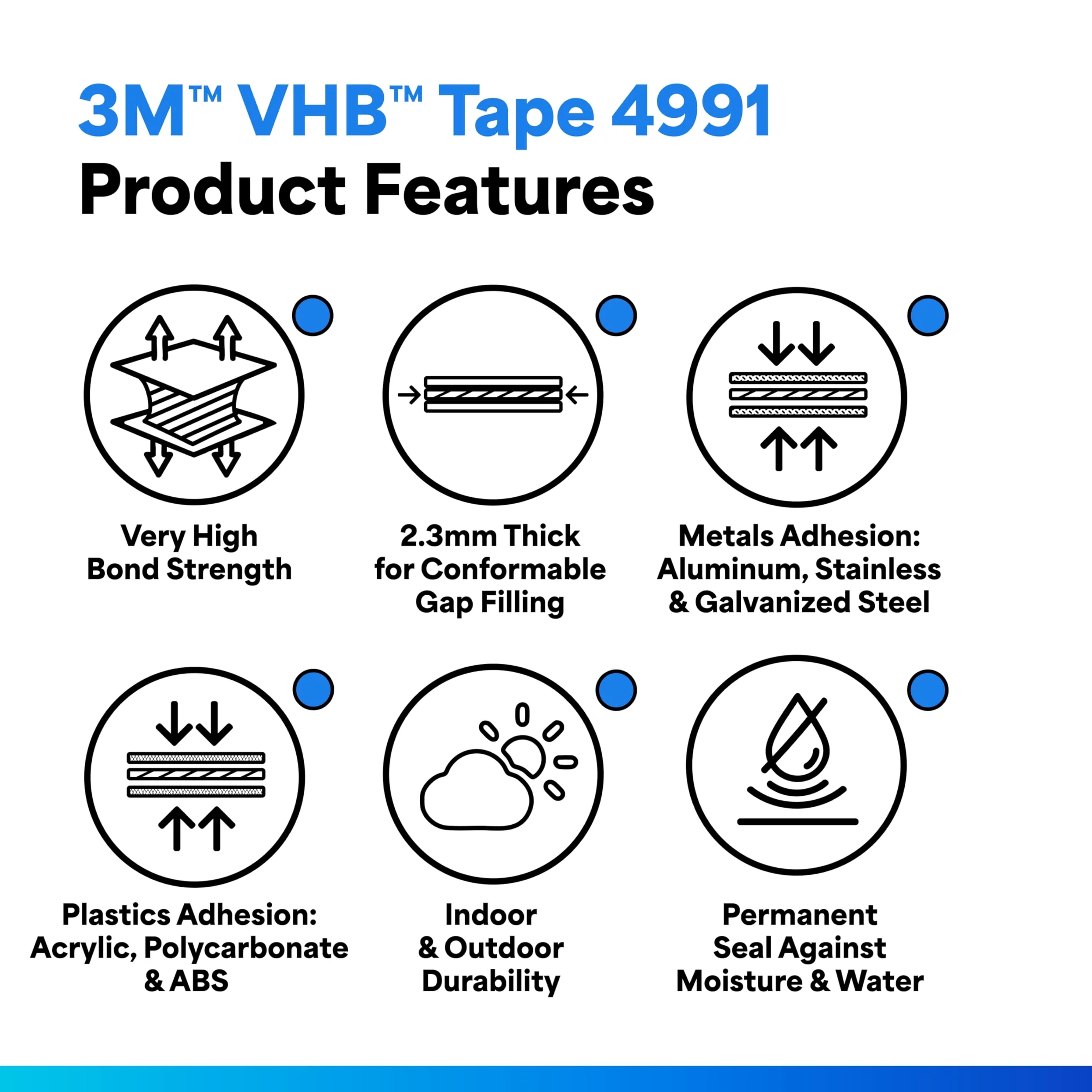 3M™ VHB™ Tape 4991
Product Features

Very High Bond Strength

2.3mm Thick for Conformable Gap Filling

Metals Adhesion: Aluminum, Stainless & Galvanized Steel

Plastics Adhesion: Acrylic, Polycarbonate & ABS

Indoor & Outdoor Durability

Permanent Seal Against Moisture & Water